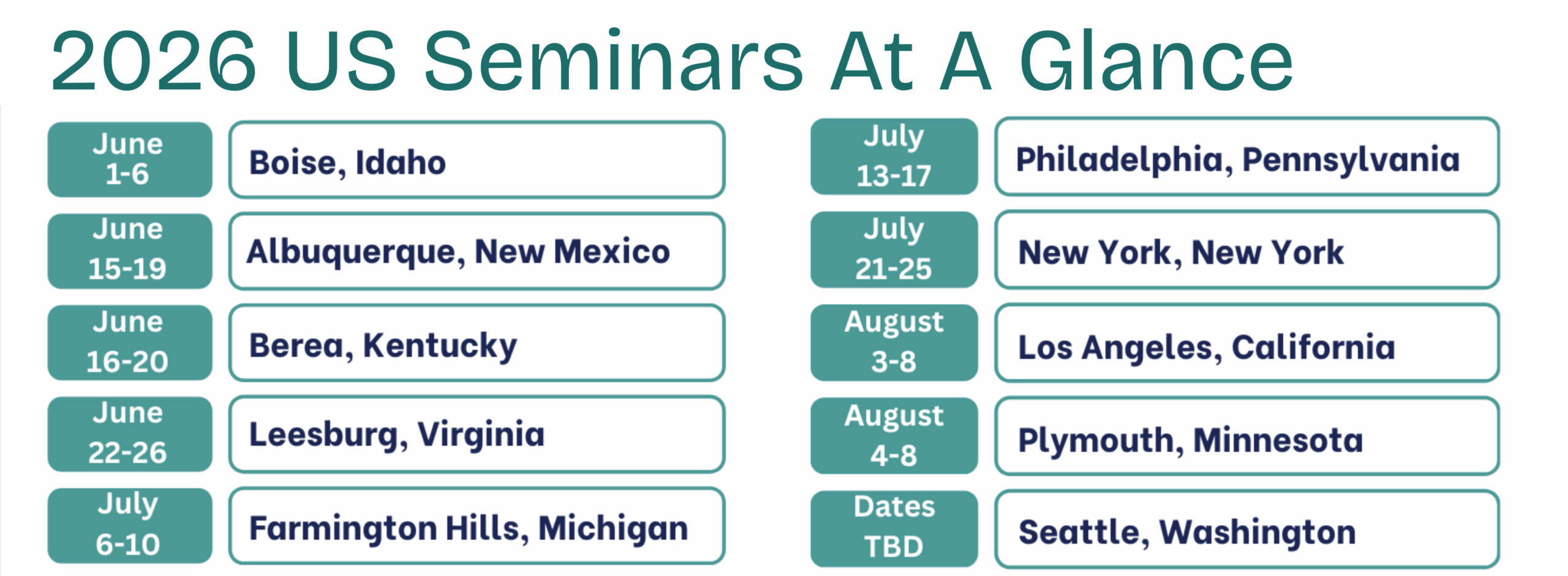 2026 US Seminars At A Glance

June 1-6
Boise, Idaho

June 15-19
Albuquerque, New Mexico

June 16-20
Berea, Kentucky

June 22-26
Leesburg, Virginia

July 6-10
Farmington Hills, Michigan

July 13-17
Philadelphia, Pennsylvania

July 21-25
New York, New York

August 3-8
Los Angeles, California

August 4-8
Plymouth, Minnesota

Dates TBD
Seattle, Washington